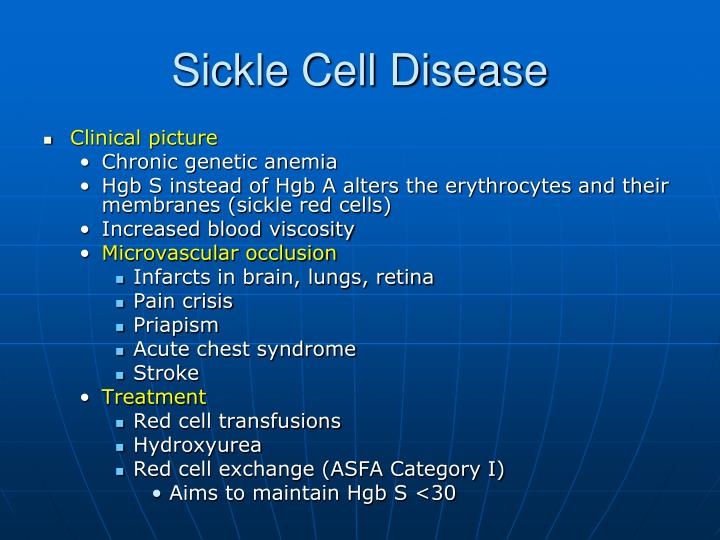 Sickle Cell Disease

- Clinical picture
  - Chronic genetic anemia
  - Hgb S instead of Hgb A alters the erythrocytes and their membranes (sickle red cells)
  - Increased blood viscosity
  - Microvascular occlusion
    - Infarcts in brain, lungs, retina
    - Pain crisis
    - Priapism
    - Acute chest syndrome
    - Stroke
  - Treatment
    - Red cell transfusions
    - Hydroxyurea
    - Red cell exchange (ASFA Category I)
      - Aims to maintain Hgb S <30